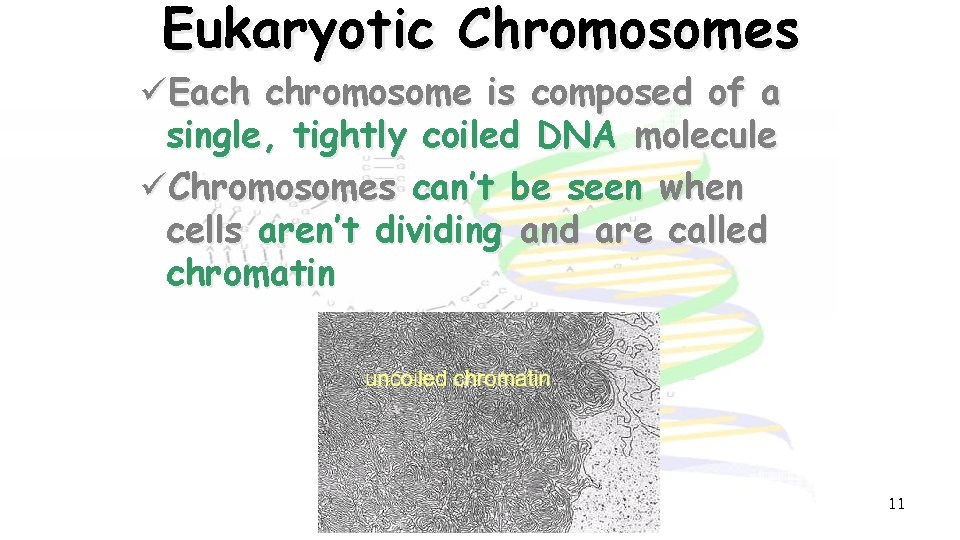 Eukaryotic Chromosomes

✓Each chromosome is composed of a single, tightly coiled DNA molecule

✓Chromosomes can't be seen when cells aren't dividing and are called chromatin

uncoiled chromatin

11